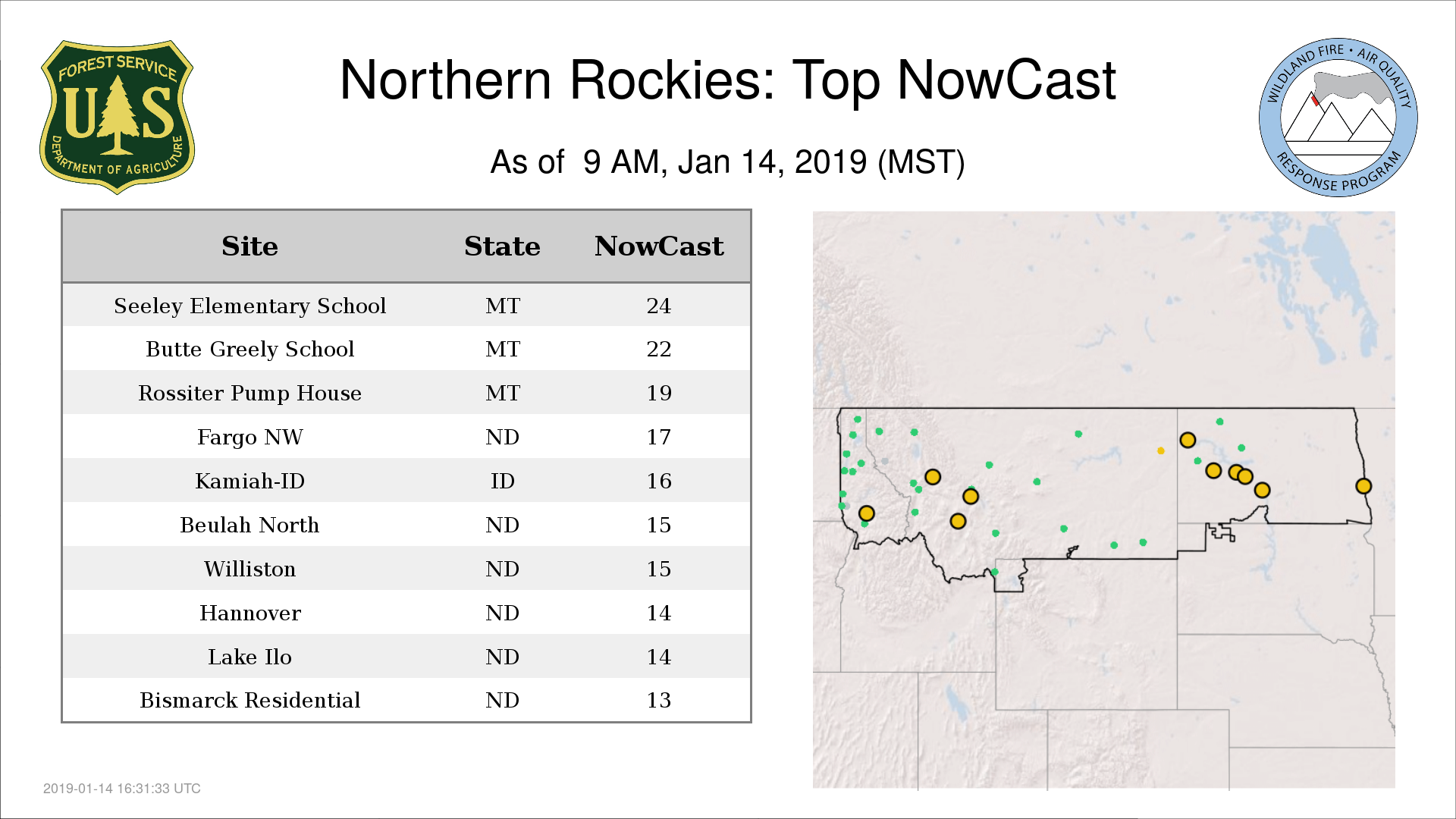 FOREST SERVICE
U S
DEPARTMENT OF AGRICULTURE

Northern Rockies: Top NowCast

As of 9 AM, Jan 14, 2019 (MST)

WILDLAND FIRE • AIR QUALITY
RESPONSE PROGRAM

| Site | State | NowCast |
|---|---|---|
| Seeley Elementary School | MT | 24 |
| Butte Greely School | MT | 22 |
| Rossiter Pump House | MT | 19 |
| Fargo NW | ND | 17 |
| Kamiah-ID | ID | 16 |
| Beulah North | ND | 15 |
| Williston | ND | 15 |
| Hannover | ND | 14 |
| Lake Ilo | ND | 14 |
| Bismarck Residential | ND | 13 |

2019-01-14 16:31:33 UTC